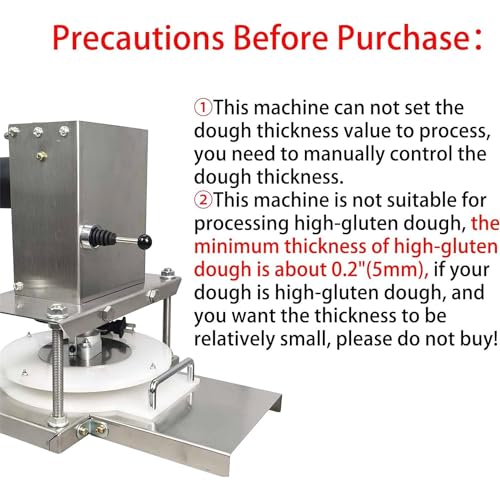 Precautions Before Purchase：

①This machine can not set the dough thickness value to process, you need to manually control the dough thickness.
②This machine is not suitable for processing high-gluten dough, the minimum thickness of high-gluten dough is about 0.2"(5mm), if your dough is high-gluten dough, and you want the thickness to be relatively small, please do not buy!